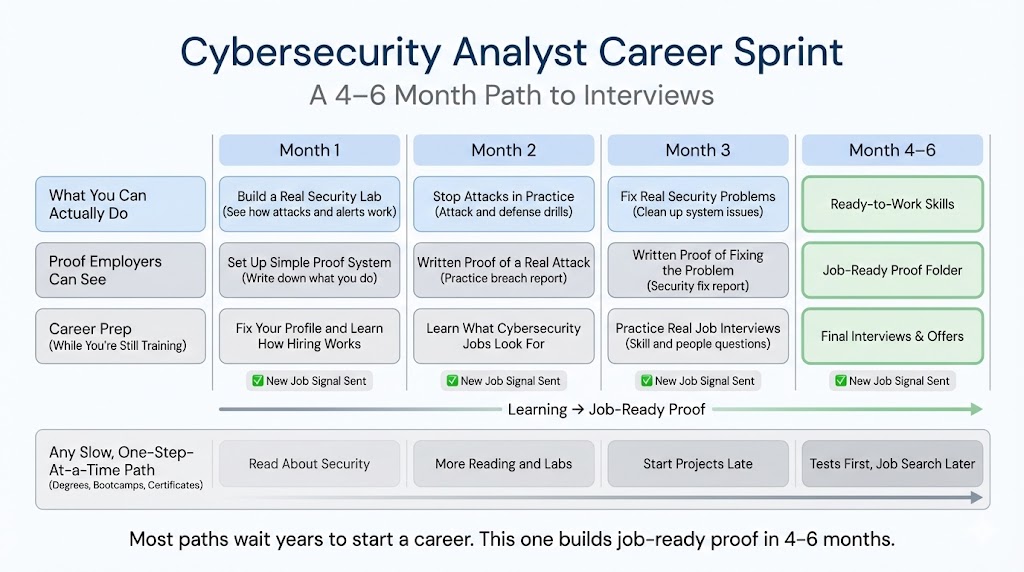 Cybersecurity Analyst Career Sprint
A 4–6 Month Path to Interviews

| | Month 1 | Month 2 | Month 3 | Month 4–6 |
|---|---|---|---|---|
| What You Can Actually Do | Build a Real Security Lab (See how attacks and alerts work) | Stop Attacks in Practice (Attack and defense drills) | Fix Real Security Problems (Clean up system issues) | Ready-to-Work Skills |
| Proof Employers Can See | Set Up Simple Proof System (Write down what you do) | Written Proof of a Real Attack (Practice breach report) | Written Proof of Fixing the Problem (Security fix report) | Job-Ready Proof Folder |
| Career Prep (While You're Still Training) | Fix Your Profile and Learn How Hiring Works | Learn What Cybersecurity Jobs Look For | Practice Real Job Interviews (Skill and people questions) | Final Interviews & Offers |
| | ✅ New Job Signal Sent | ✅ New Job Signal Sent | ✅ New Job Signal Sent | ✅ New Job Signal Sent |

Learning → Job-Ready Proof

| Any Slow, One-Step-At-a-Time Path (Degrees, Bootcamps, Certificates) | Read About Security | More Reading and Labs | Start Projects Late | Tests First, Job Search Later |
|---|---|---|---|---|

Most paths wait years to start a career. This one builds job-ready proof in 4–6 months.